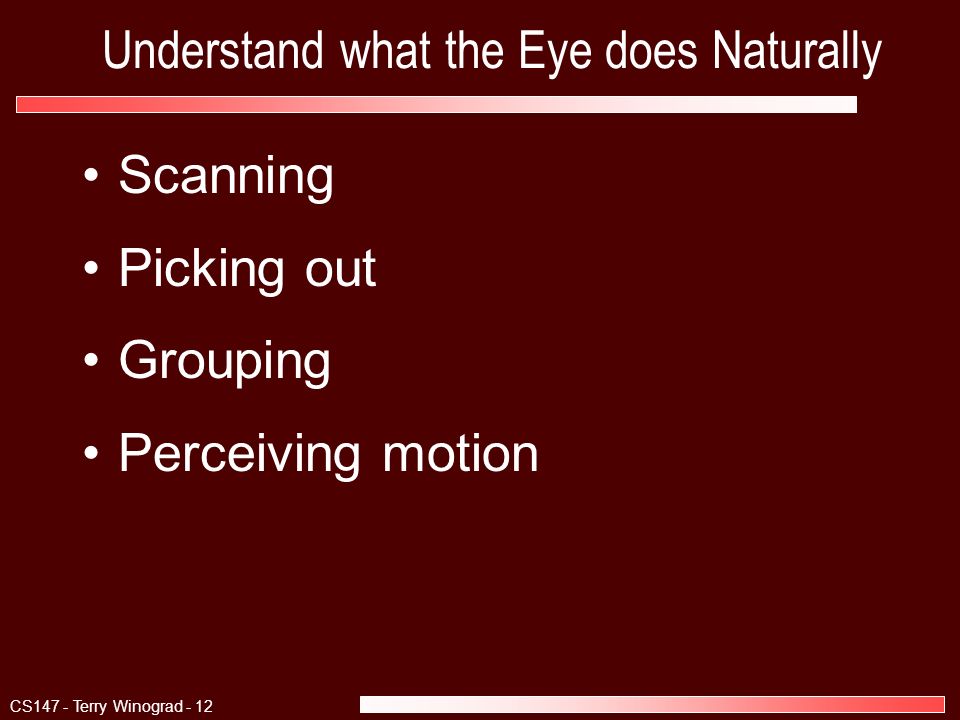 Understand what the Eye does Naturally

• Scanning

• Picking out

• Grouping

• Perceiving motion

CS147 - Terry Winograd - 12